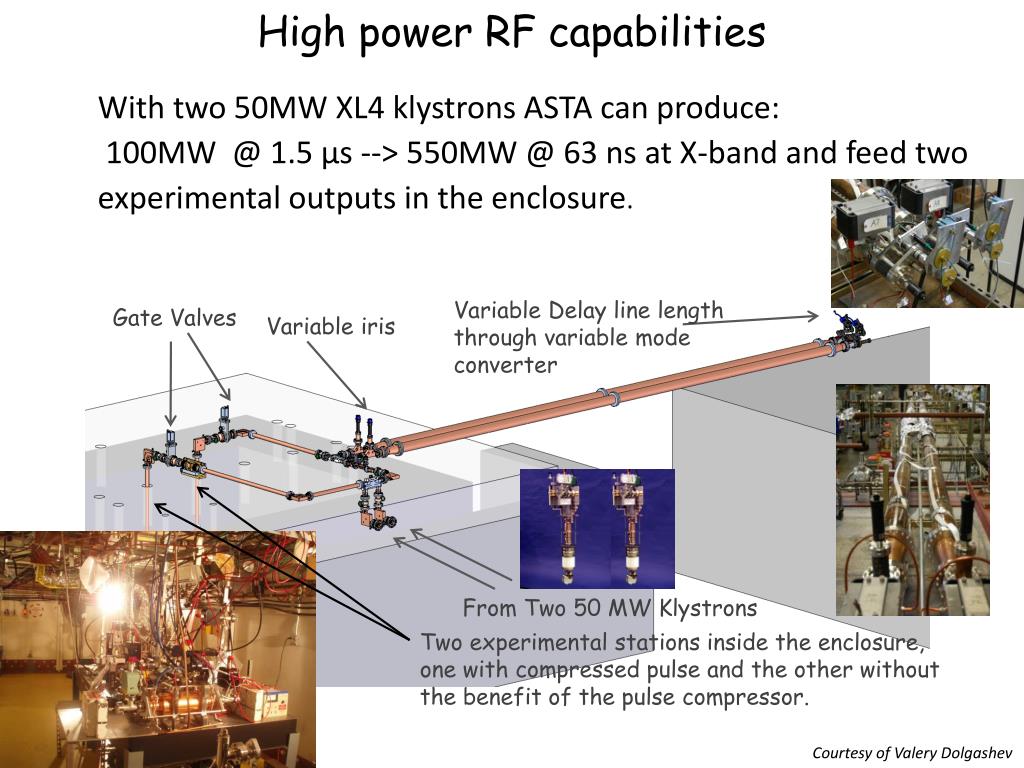 High power RF capabilities

With two 50MW XL4 klystrons ASTA can produce:
100MW @ 1.5 µs --> 550MW @ 63 ns at X-band and feed two experimental outputs in the enclosure.

Gate Valves

Variable iris

Variable Delay line length through variable mode converter

From Two 50 MW Klystrons

Two experimental stations inside the enclosure, one with compressed pulse and the other without the benefit of the pulse compressor.

Courtesy of Valery Dolgashev